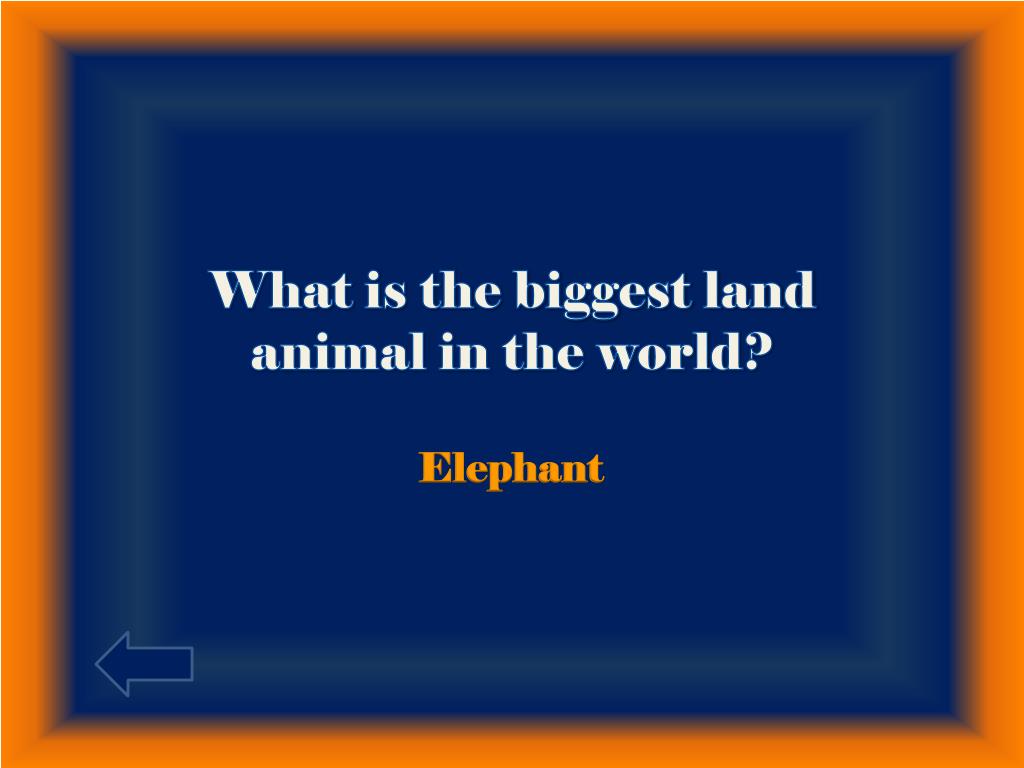 What is the biggest land animal in the world?

Elephant